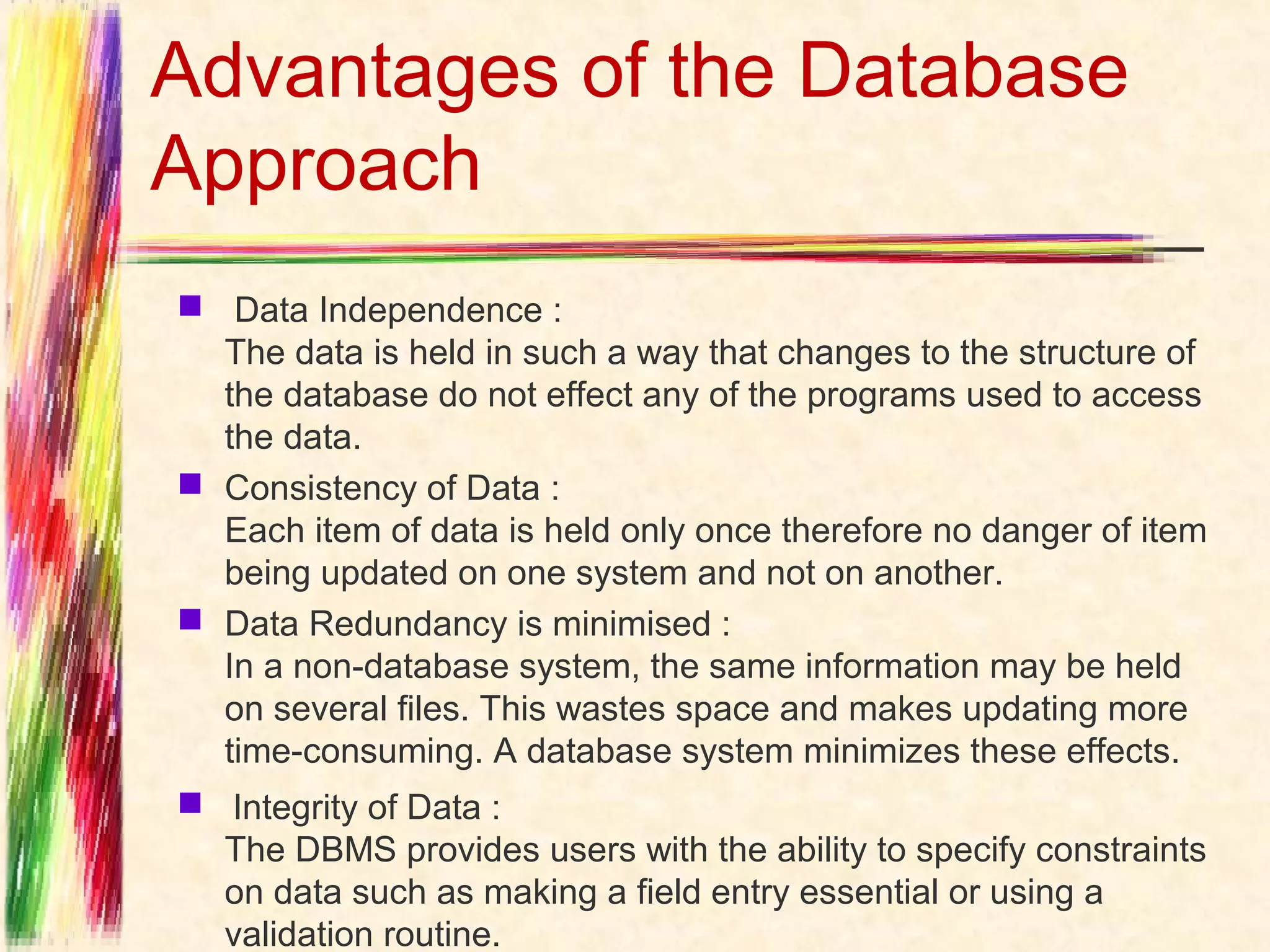 Advantages of the Database Approach

Data Independence :
The data is held in such a way that changes to the structure of the database do not effect any of the programs used to access the data.

Consistency of Data :
Each item of data is held only once therefore no danger of item being updated on one system and not on another.

Data Redundancy is minimised :
In a non-database system, the same information may be held on several files. This wastes space and makes updating more time-consuming. A database system minimizes these effects.

Integrity of Data :
The DBMS provides users with the ability to specify constraints on data such as making a field entry essential or using a validation routine.